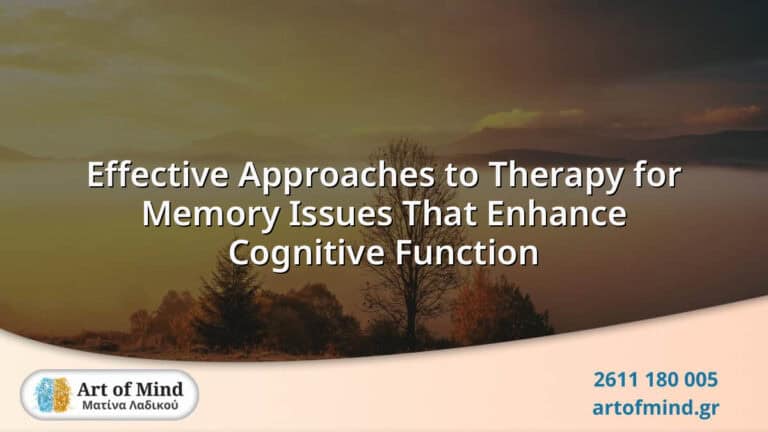 Effective Approaches to Therapy for Memory Issues That Enhance Cognitive Function

Art of Mind
Ματίνα Λαδικού

2611 180 005
artofmind.gr